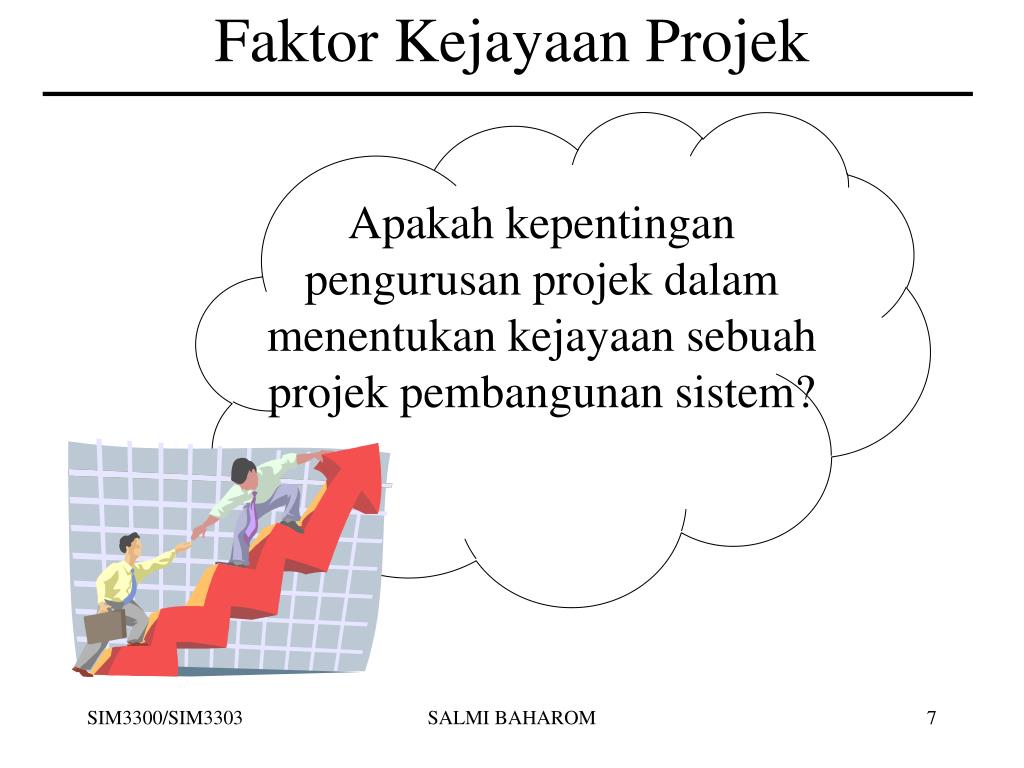 Faktor Kejayaan Projek

Apakah kepentingan pengurusan projek dalam menentukan kejayaan sebuah projek pembangunan sistem?

SIM3300/SIM3303

SALMI BAHAROM

7